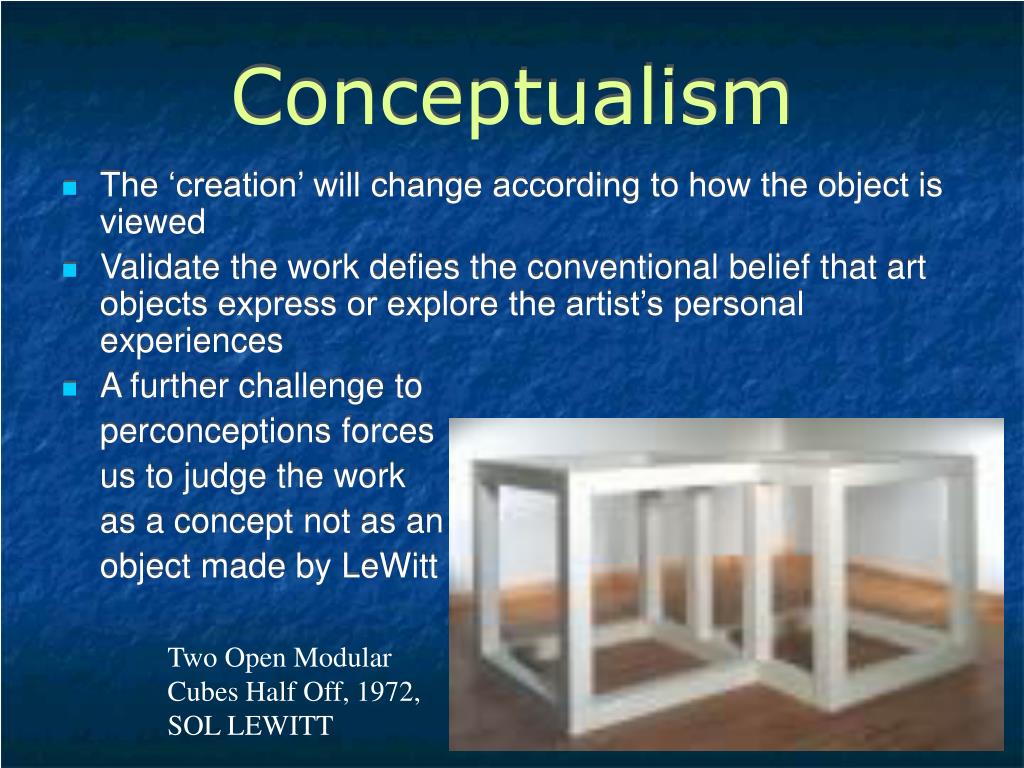 Conceptualism

The ‘creation’ will change according to how the object is viewed

Validate the work defies the conventional belief that art objects express or explore the artist’s personal experiences

A further challenge to perconceptions forces us to judge the work as a concept not as an object made by LeWitt

Two Open Modular Cubes Half Off, 1972, SOL LEWITT